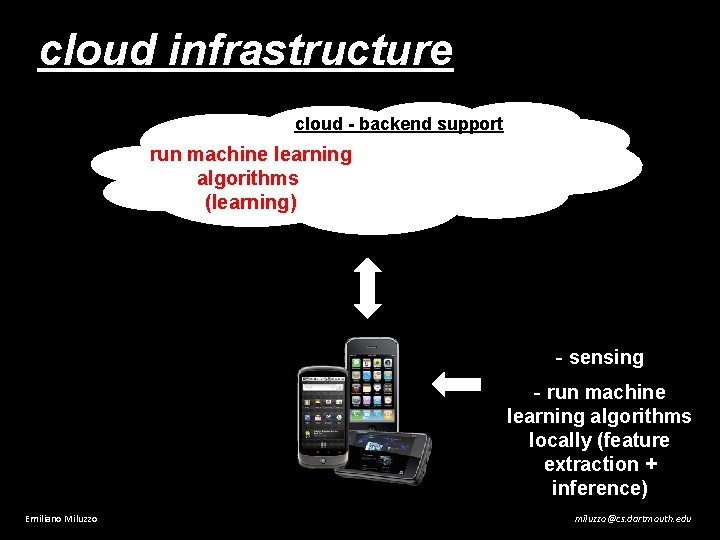 cloud infrastructure

cloud - backend support

run machine learning algorithms (learning)

- sensing

- run machine learning algorithms locally (feature extraction + inference)

Emiliano Miluzzo

miluzzo@cs.dartmouth.edu